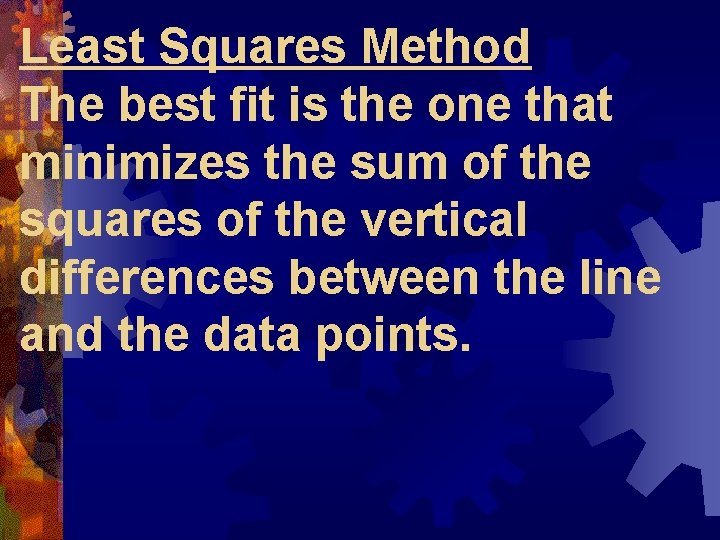 Least Squares Method
The best fit is the one that minimizes the sum of the squares of the vertical differences between the line and the data points.